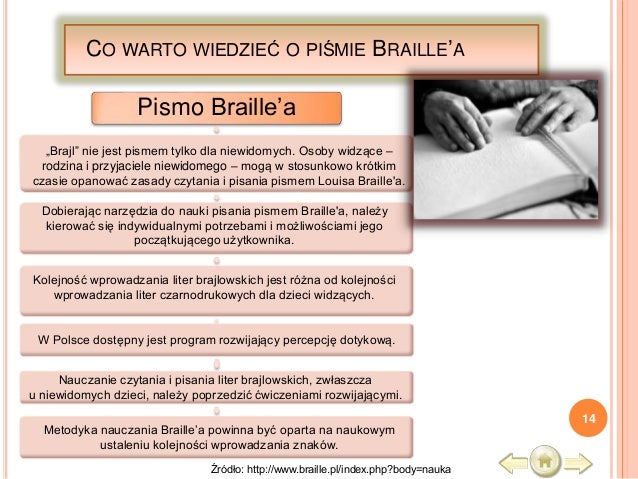 CO WARTO WIEDZIEĆ O PIŚMIE BRAILLE'A

Pismo Braille'a

„Brajl" nie jest pismem tylko dla niewidomych. Osoby widzące – rodzina i przyjaciele niewidomego – mogą w stosunkowo krótkim czasie opanować zasady czytania i pisania pismem Louisa Braille'a.

Dobierając narzędzia do nauki pisania pismem Braille'a, należy kierować się indywidualnymi potrzebami i możliwościami jego początkującego użytkownika.

Kolejność wprowadzania liter brajlowskich jest różna od kolejności wprowadzania liter czarnodrukowych dla dzieci widzących.

W Polsce dostępny jest program rozwijający percepcję dotykową.

Nauczanie czytania i pisania liter brajlowskich, zwłaszcza u niewidomych dzieci, należy poprzedzić ćwiczeniami rozwijającymi.

Metodyka nauczania Braille'a powinna być oparta na naukowym ustaleniu kolejności wprowadzania znaków.

14

Źródło: http://www.braille.pl/index.php?body=nauka